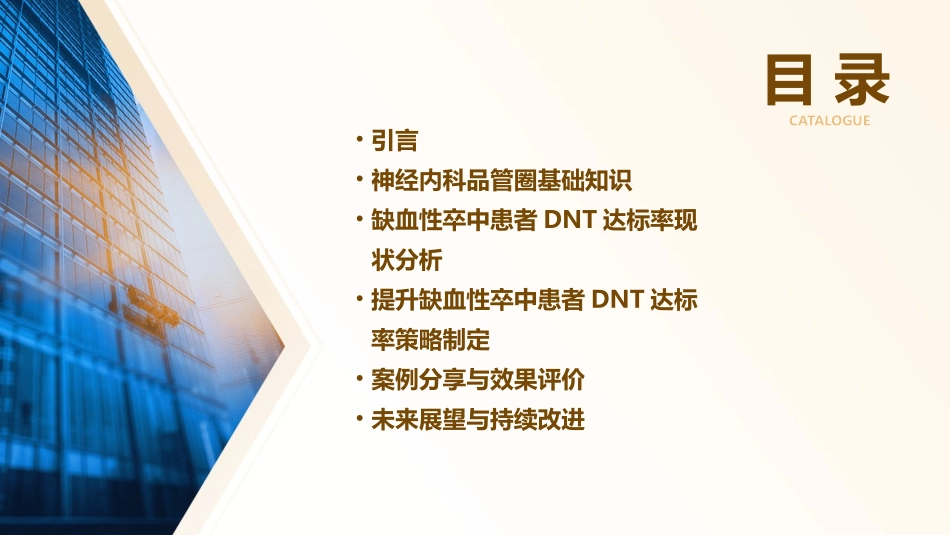 目录
CATALOGUE

• 引言
• 神经内科品管圈基础知识
• 缺血性卒中患者 DNT 达标率现状分析
• 提升缺血性卒中患者 DNT 达标率策略制定
• 案例分享与效果评价
• 未来展望与持续改进